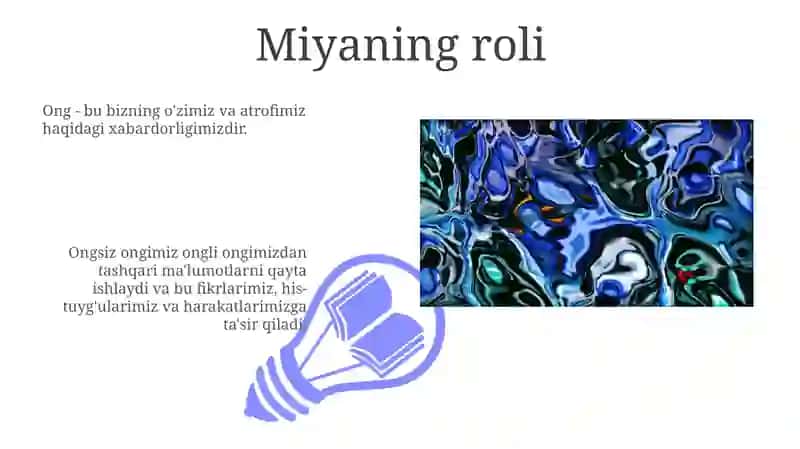 Miyaning roli

Ong - bu bizning o'zimiz va atrofimiz haqidagi xabardorligimizdir.

Ongsiz ongimiz ongli ongimizdan tashqari ma'lumotlarni qayta ishlaydi va bu fikrlarimiz, his-tuyg'ularimiz va harakatlarimizga ta'sir qiladi